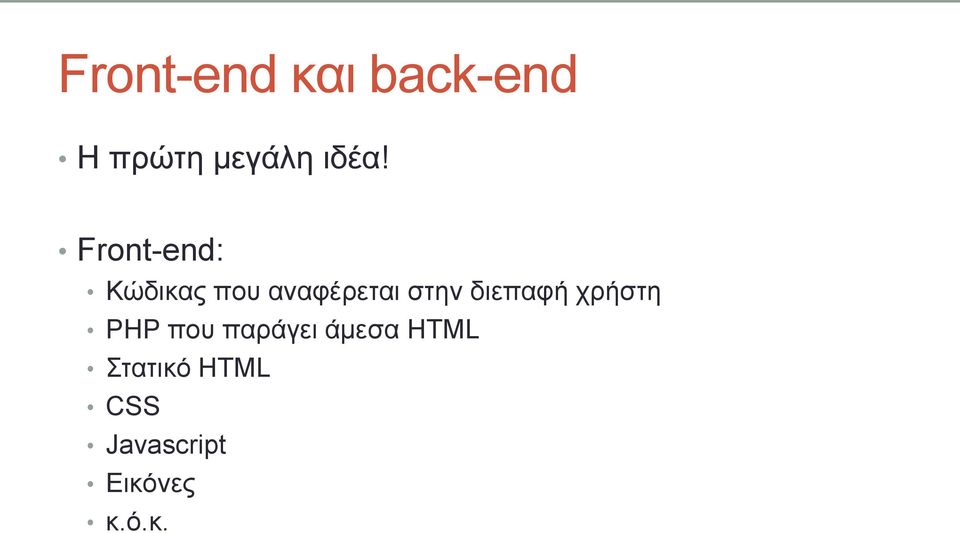 Front-end και back-end

• Η πρώτη μεγάλη ιδέα!

• Front-end:
  • Κώδικας που αναφέρεται στην διεπαφή χρήστη
  • PHP που παράγει άμεσα HTML
  • Στατικό HTML
  • CSS
  • Javascript
  • Εικόνες
  • κ.ό.κ.